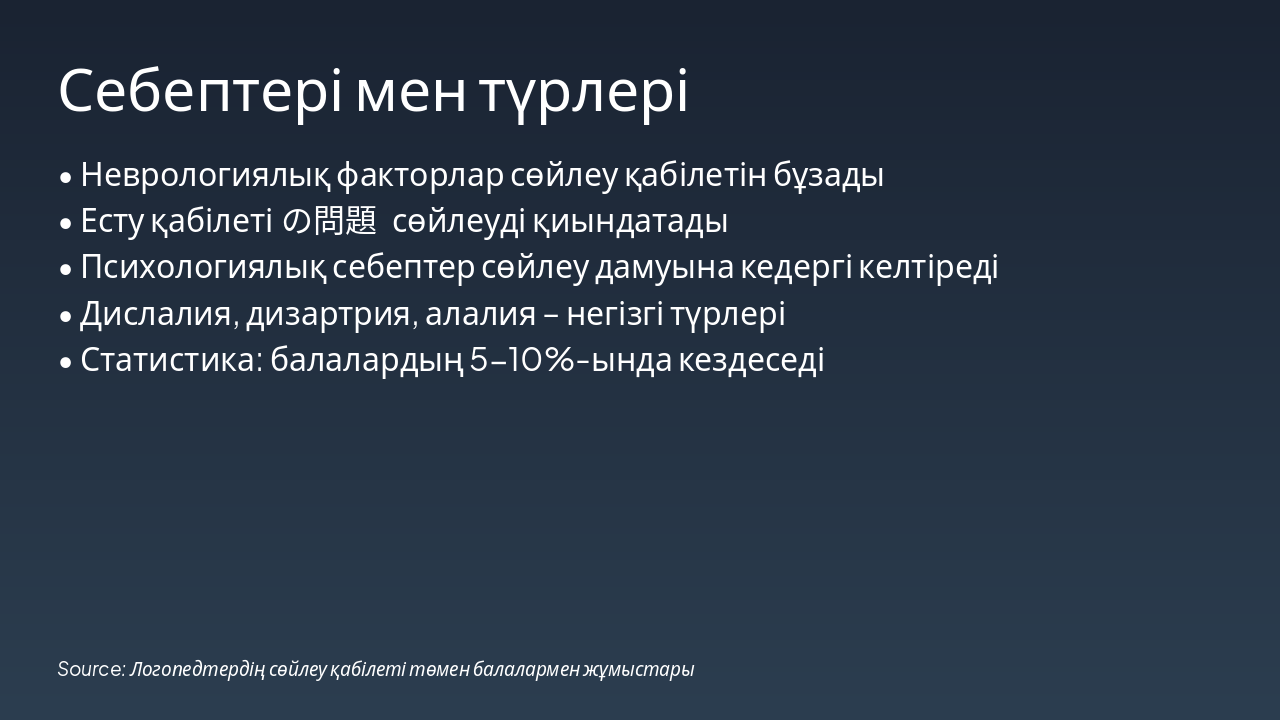 Себептері мен түрлері

• Неврологиялық факторлар сөйлеу қабілетін бұзады
• Есту қабілеті の問題 сөйлеуді қиындатады
• Психологиялық себептер сөйлеу дамуына кедергі келтіреді
• Дислалия, дизартрия, алалия – негізгі түрлері
• Статистика: балалардың 5–10%-ында кездеседі

Source: Логопедтердің сөйлеу қабілеті төмен балалармен жұмыстары